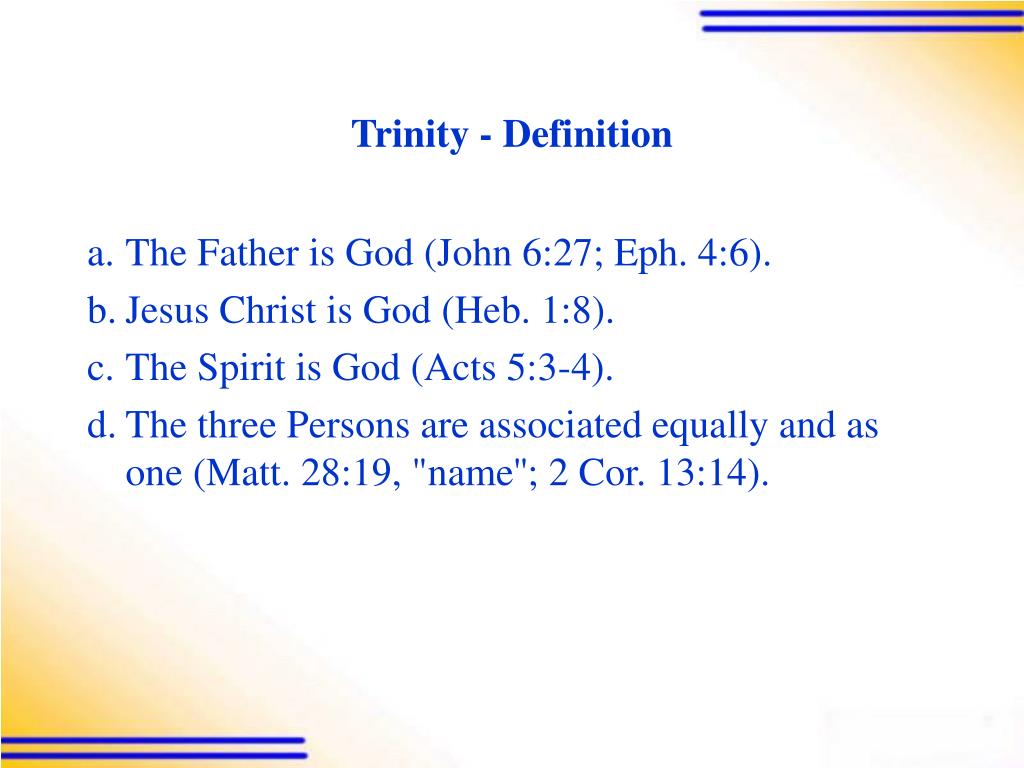 Trinity - Definition

a. The Father is God (John 6:27; Eph. 4:6).
b. Jesus Christ is God (Heb. 1:8).
c. The Spirit is God (Acts 5:3-4).
d. The three Persons are associated equally and as one (Matt. 28:19, "name"; 2 Cor. 13:14).